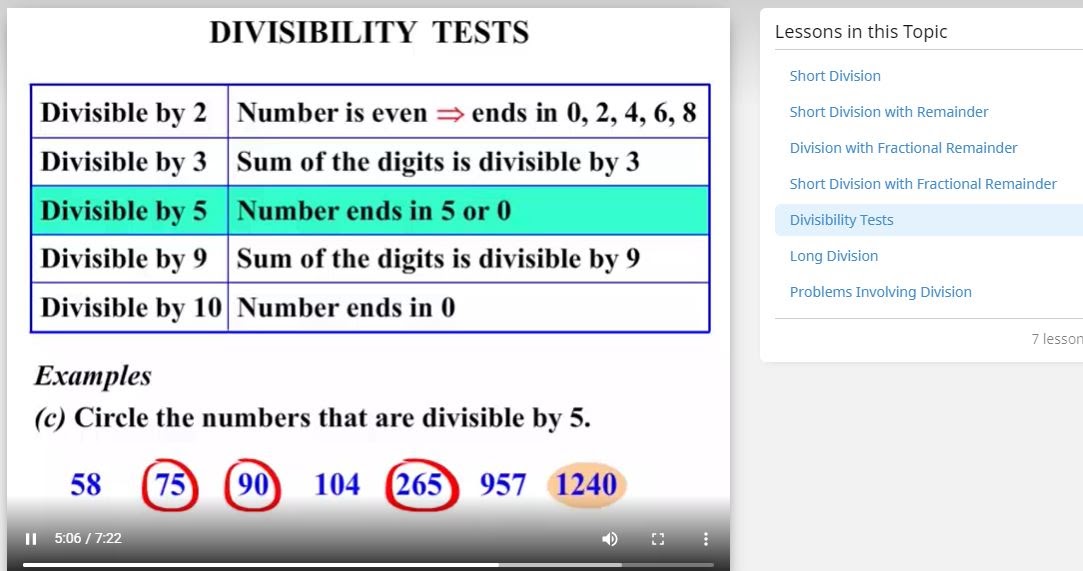 DIVISIBILITY TESTS

| Divisible by 2 | Number is even $\Rightarrow$ ends in 0, 2, 4, 6, 8 |
|---|---|
| Divisible by 3 | Sum of the digits is divisible by 3 |
| Divisible by 5 | Number ends in 5 or 0 |
| Divisible by 9 | Sum of the digits is divisible by 9 |
| Divisible by 10 | Number ends in 0 |

Examples

(c) Circle the numbers that are divisible by 5.

58 75 90 104 265 957 1240

5:06 / 7:22

Lessons in this Topic

Short Division

Short Division with Remainder

Division with Fractional Remainder

Short Division with Fractional Remainder

Divisibility Tests

Long Division

Problems Involving Division

7 lesson